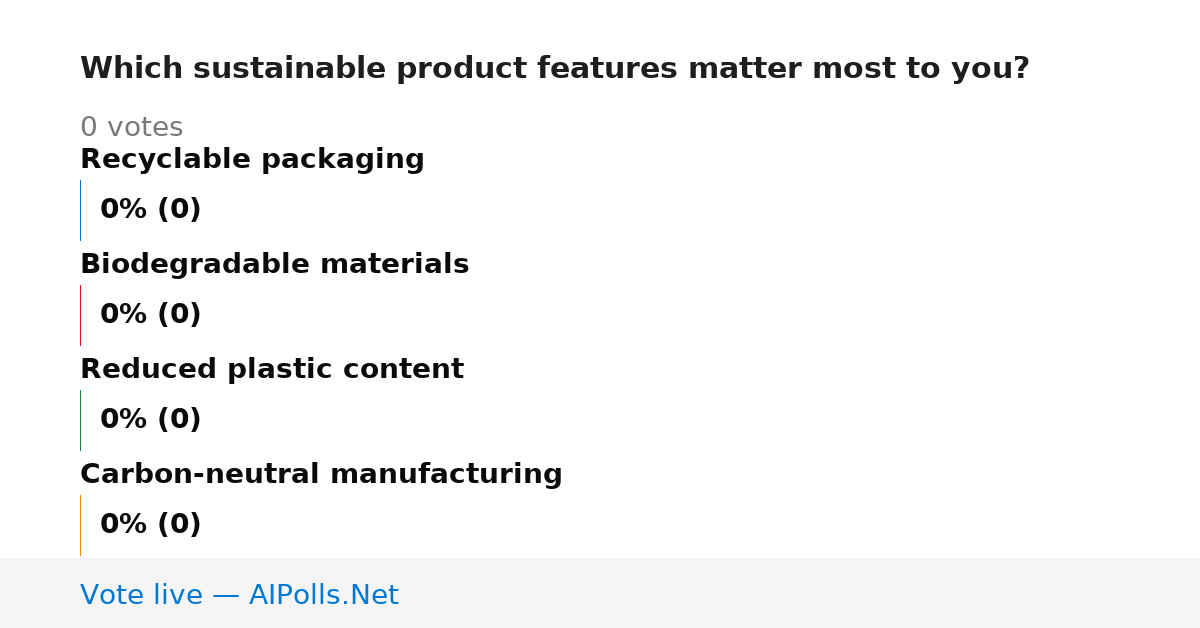 Which sustainable product features matter most to you?

0 votes

Recyclable packaging

0% (0)

Biodegradable materials

0% (0)

Reduced plastic content

0% (0)

Carbon-neutral manufacturing

0% (0)

Vote live — AIPolls.Net